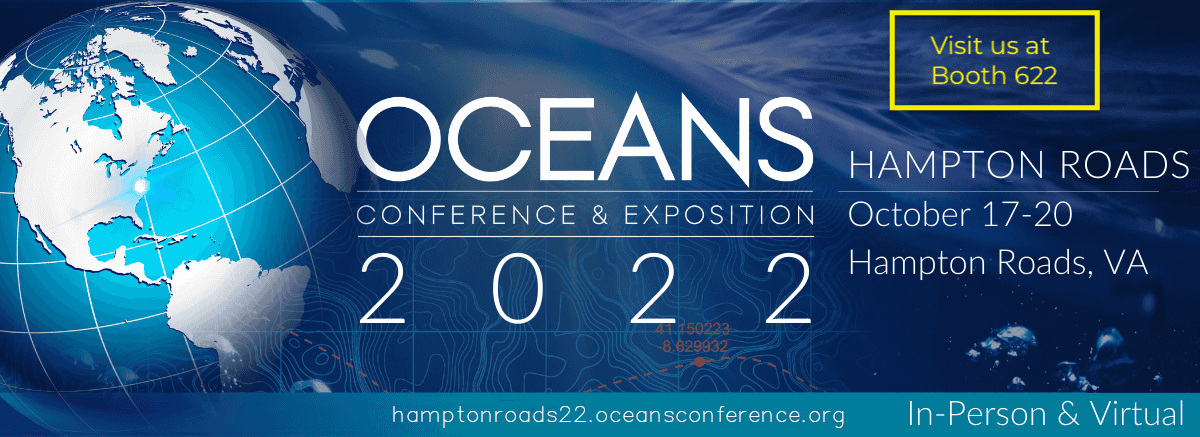 Visit us at Booth 622

OCEANS

CONFERENCE & EXPOSITION

2022

HAMPTON ROADS

October 17-20

Hampton Roads, VA

41.150223
-8.629932

hamptonroads22.oceansconference.org

In-Person & Virtual